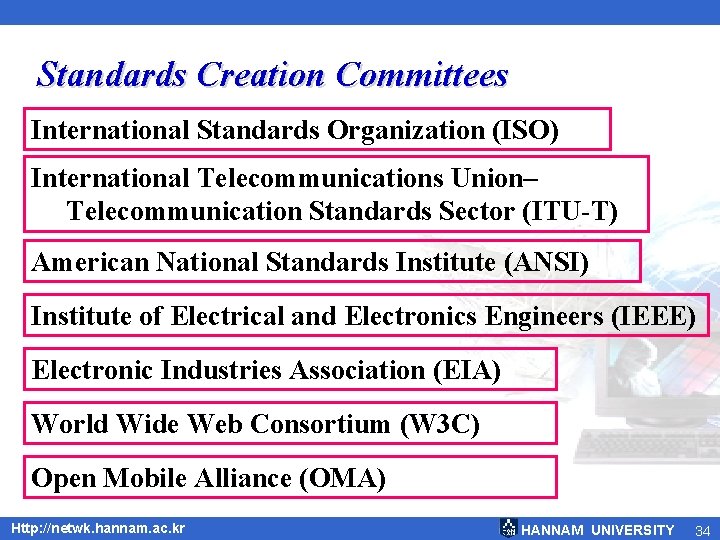 Standards Creation Committees

International Standards Organization (ISO)

International Telecommunications Union– Telecommunication Standards Sector (ITU-T)

American National Standards Institute (ANSI)

Institute of Electrical and Electronics Engineers (IEEE)

Electronic Industries Association (EIA)

World Wide Web Consortium (W3C)

Open Mobile Alliance (OMA)

Http://netwk.hannam.ac.kr

HANNAM UNIVERSITY 34